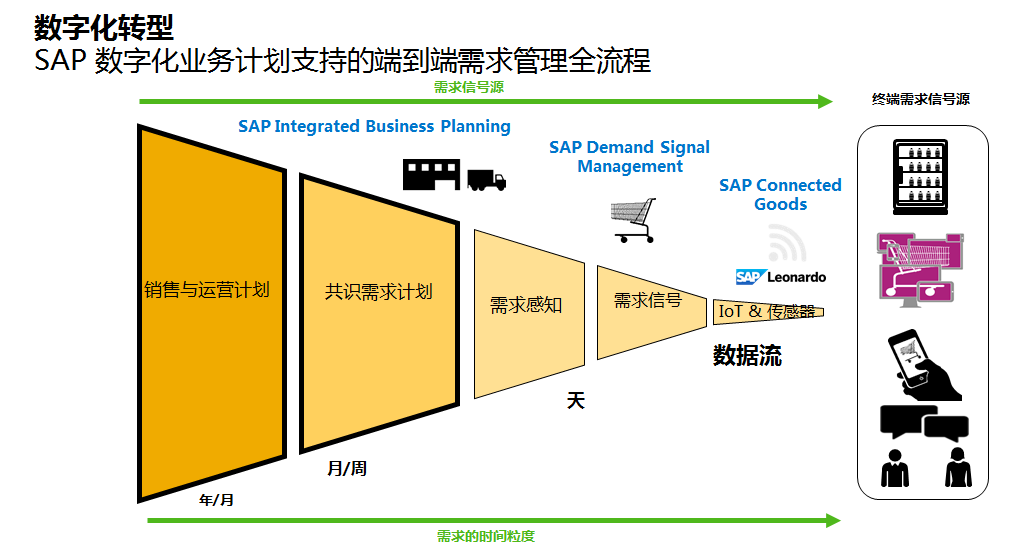 数字化转型
SAP 数字化业务计划支持的端到端需求管理全流程

需求信号源

终端需求信号源

SAP Integrated Business Planning

SAP Demand Signal Management

SAP Connected Goods

SAP Leonardo

销售与运营计划

共识需求计划

需求感知

需求信号

IoT & 传感器

数据流

天

月/周

年/月

需求的时间粒度